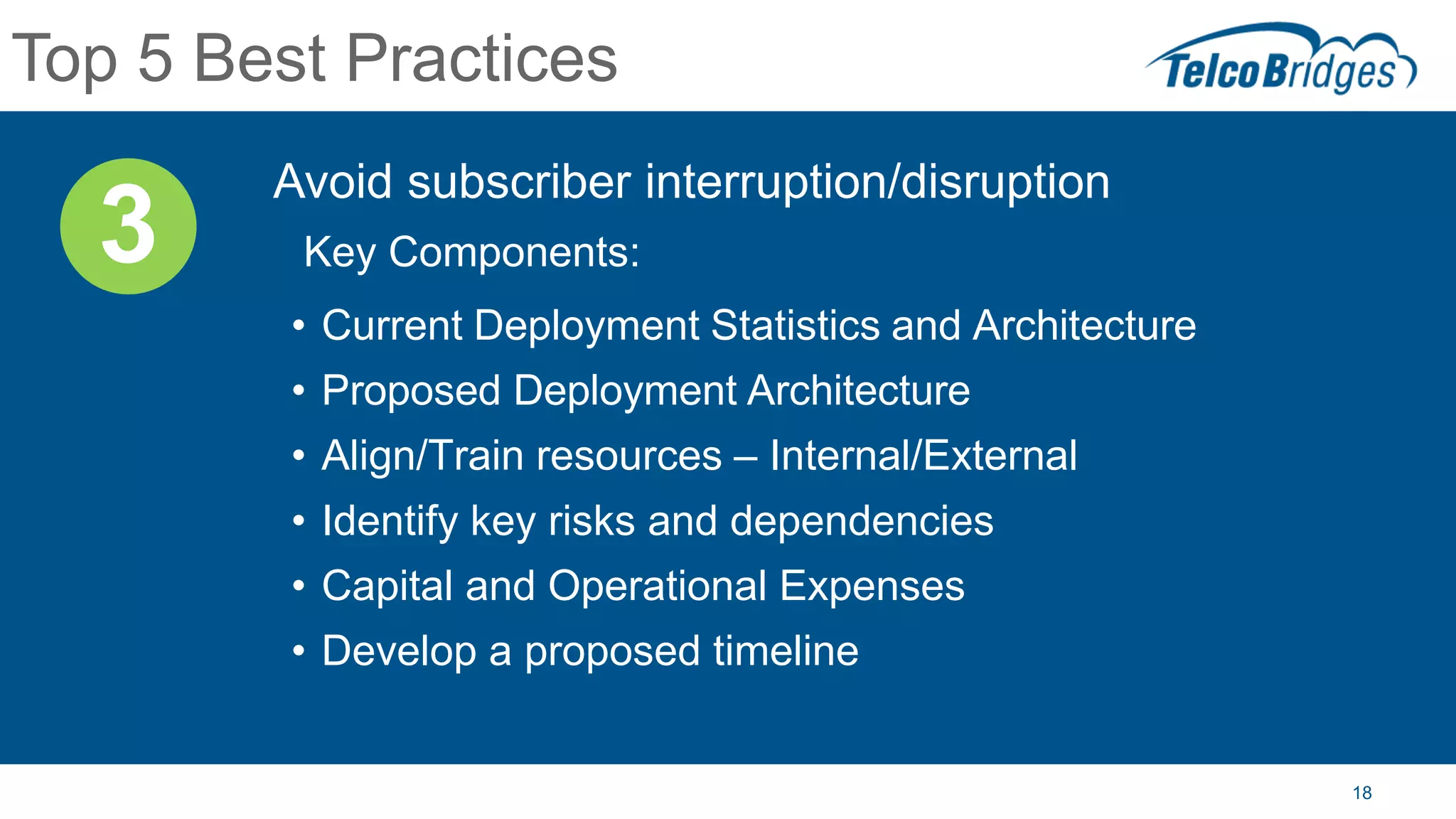 Top 5 Best Practices

TelcoBridges

3

Avoid subscriber interruption/disruption

Key Components:

• Current Deployment Statistics and Architecture
• Proposed Deployment Architecture
• Align/Train resources – Internal/External
• Identify key risks and dependencies
• Capital and Operational Expenses
• Develop a proposed timeline

18